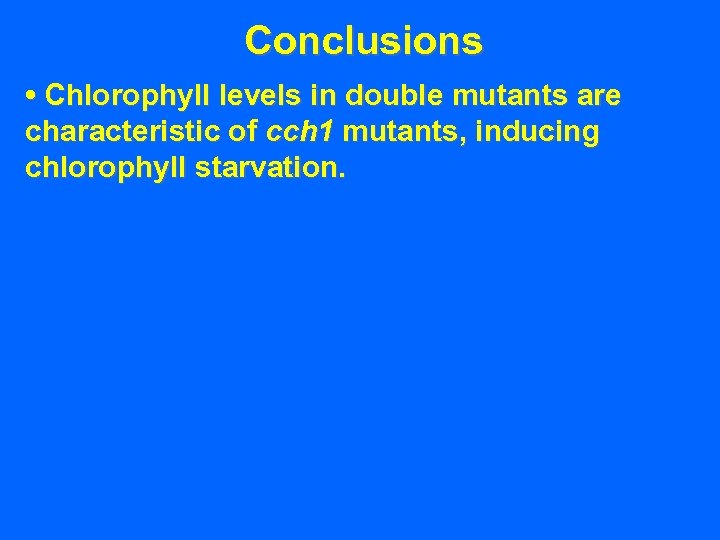 Conclusions

• Chlorophyll levels in double mutants are characteristic of cch1 mutants, inducing chlorophyll starvation.